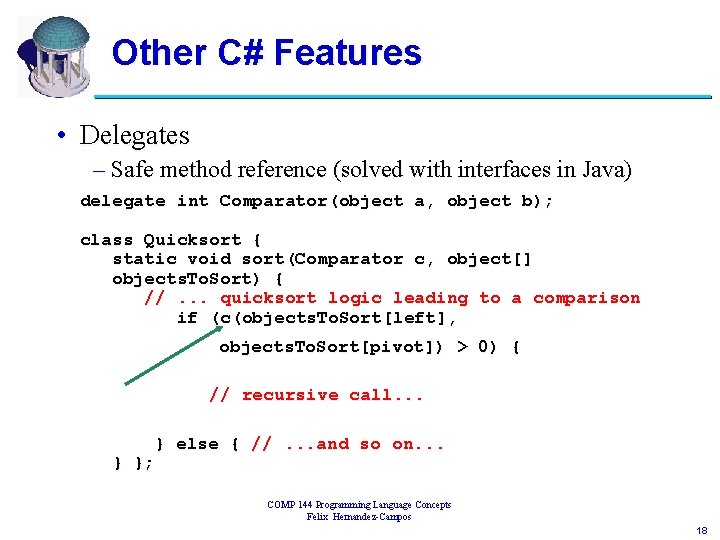 Other C# Features

• Delegates
– Safe method reference (solved with interfaces in Java)

delegate int Comparator(object a, object b);

class Quicksort {
static void sort(Comparator c, object[] objectsToSort) {
// ... quicksort logic leading to a comparison
if (c(objectsToSort[left],
objectsToSort[pivot]) > 0) {

// recursive call...

} else { // ...and so on...
} };

COMP 144 Programming Language Concepts
Felix Hernandez-Campos

18